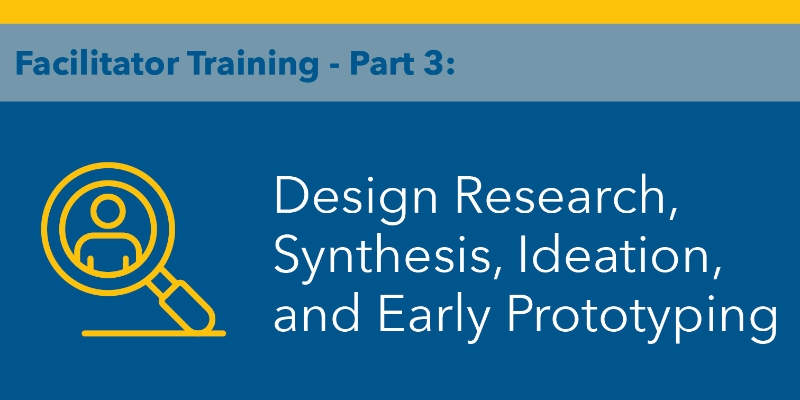 Facilitator Training - Part 3:

Design Research, Synthesis, Ideation, and Early Prototyping